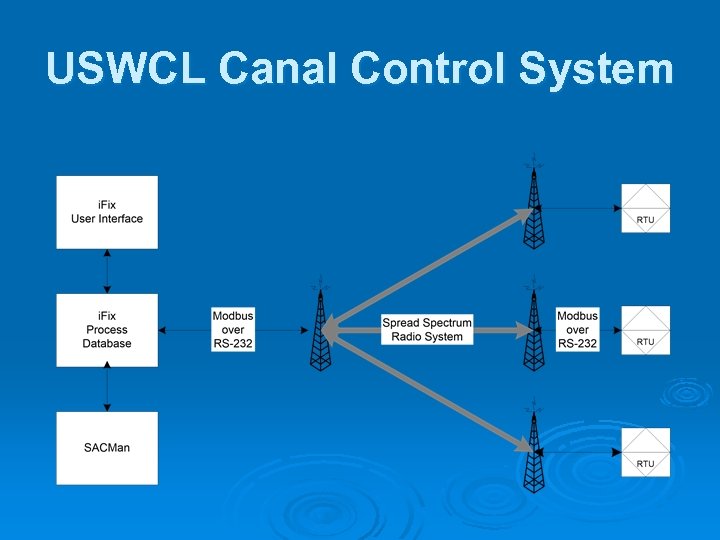 USWCL Canal Control System

iFix
User Interface

iFix
Process
Database

SACMan

Modbus
over
RS-232

Spread Spectrum
Radio System

Modbus
over
RS-232

RTU

RTU

RTU